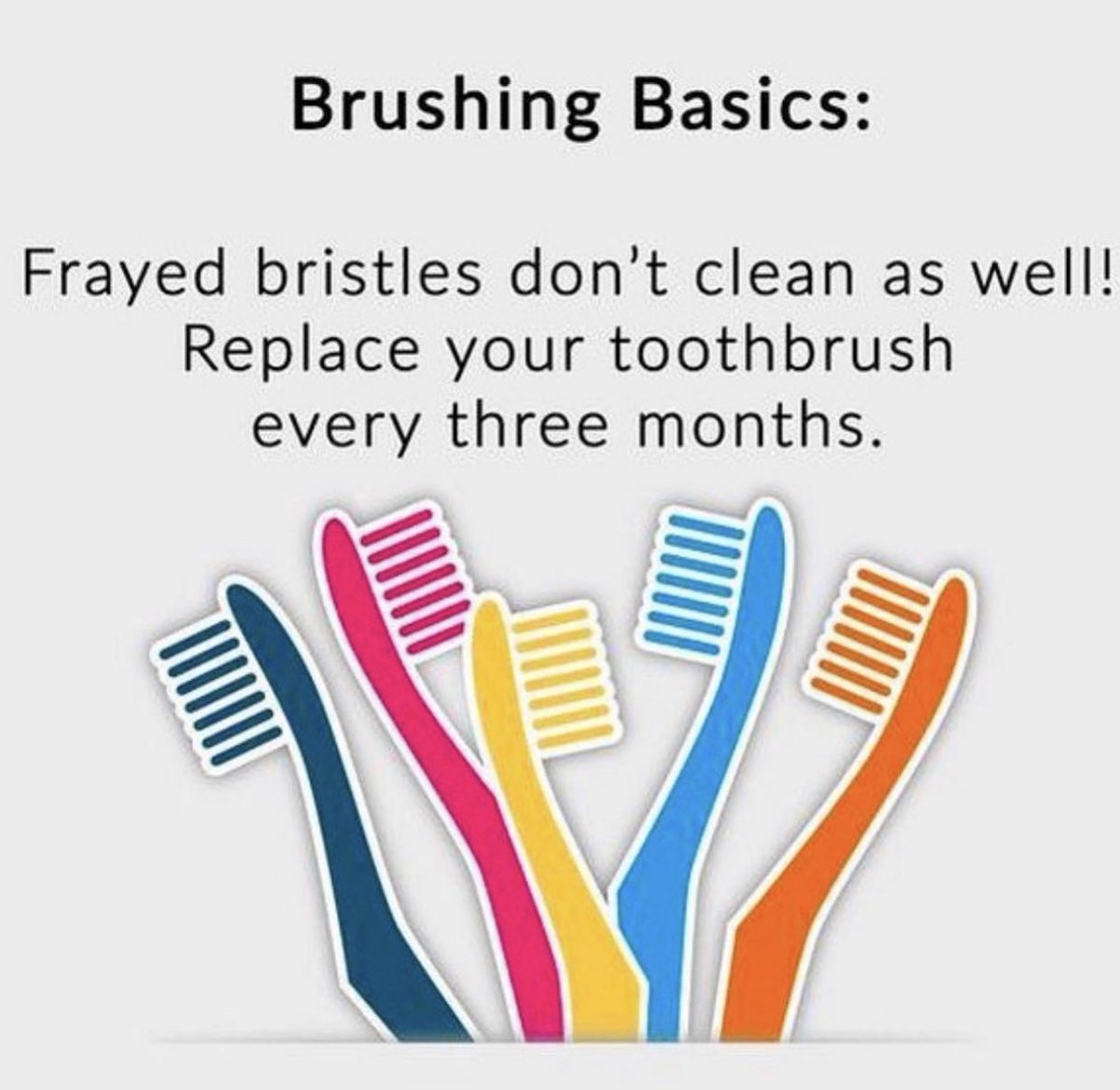 Brushing Basics:

Frayed bristles don't clean as well! Replace your toothbrush every three months.